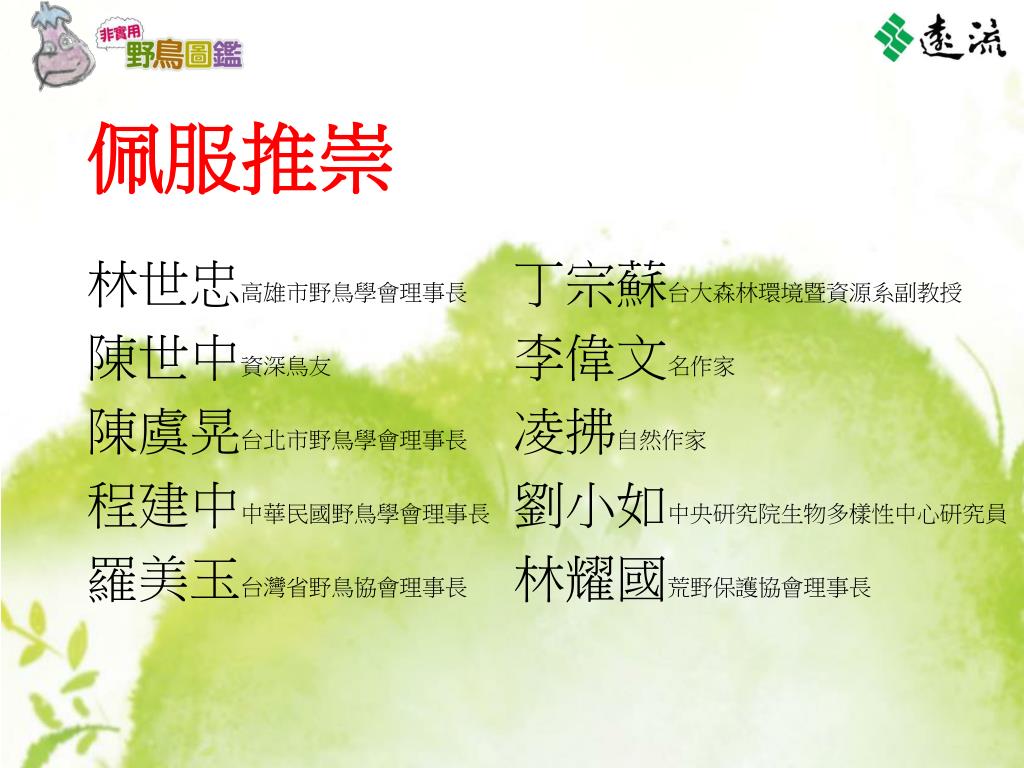 非實用
野鳥圖鑑

遠流

佩服推崇

林世忠高雄市野鳥學會理事長

陳世中資深鳥友

陳虞晃台北市野鳥學會理事長

程建中中華民國野鳥學會理事長

羅美玉台灣省野鳥協會理事長

丁宗蘇台大森林環境暨資源系副教授

李偉文名作家

凌拂自然作家

劉小如中央研究院生物多樣性中心研究員

林耀國荒野保護協會理事長